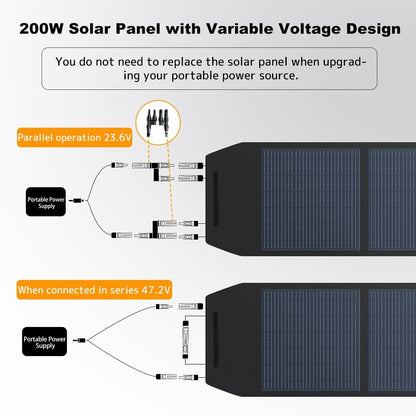 200W Solar Panel with Variable Voltage Design

You do not need to replace the solar panel when upgrading your portable power source.

Parallel operation 23.6V

Portable Power Supply

When connected in series 47.2V

Portable Power Supply